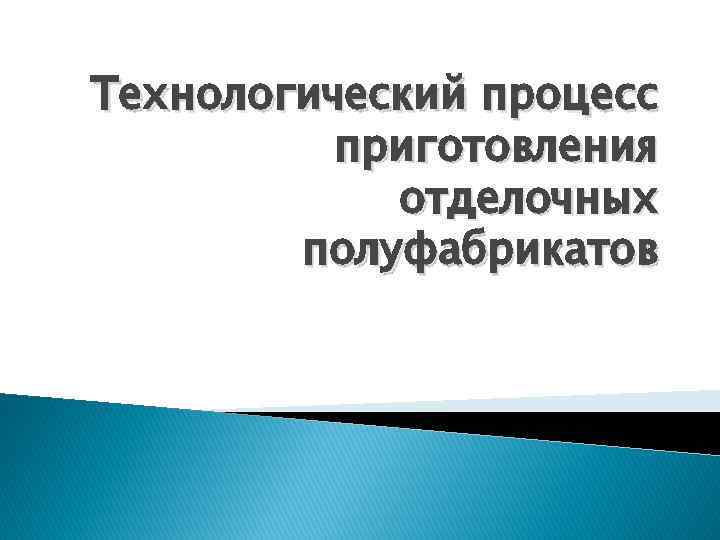 Технологический процесс приготовления отделочных полуфабрикатов